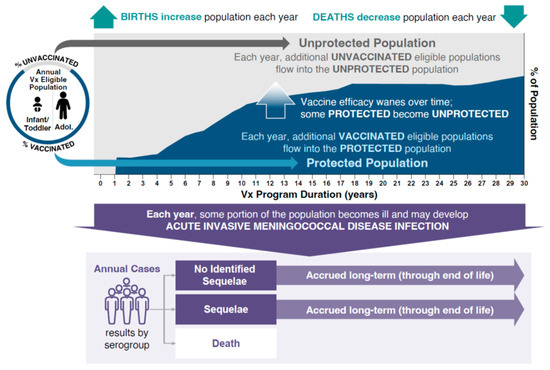 BIRTHS increase population each year DEATHS decrease population each year

% UNVACCINATED

Annual Vx Eligible Population

Infant/ Toddler

Adol.

% VACCINATED

Unprotected Population

Each year, additional UNVACCINATED eligible populations flow into the UNPROTECTED population

Vaccine efficacy wanes over time; some PROTECTED become UNPROTECTED

Each year, additional VACCINATED eligible populations flow into the PROTECTED population

Protected Population

% of Population

0 1 2 3 4 5 6 7 8 9 10 11 12 13 14 15 16 17 18 19 20 21 22 23 24 25 26 27 28 29 30

Vx Program Duration (years)

Each year, some portion of the population becomes ill and may develop ACUTE INVASIVE MENINGOCOCCAL DISEASE INFECTION

Annual Cases

results by serogroup

No Identified Sequelae

Accrued long-term (through end of life)

Sequelae

Accrued long-term (through end of life)

Death